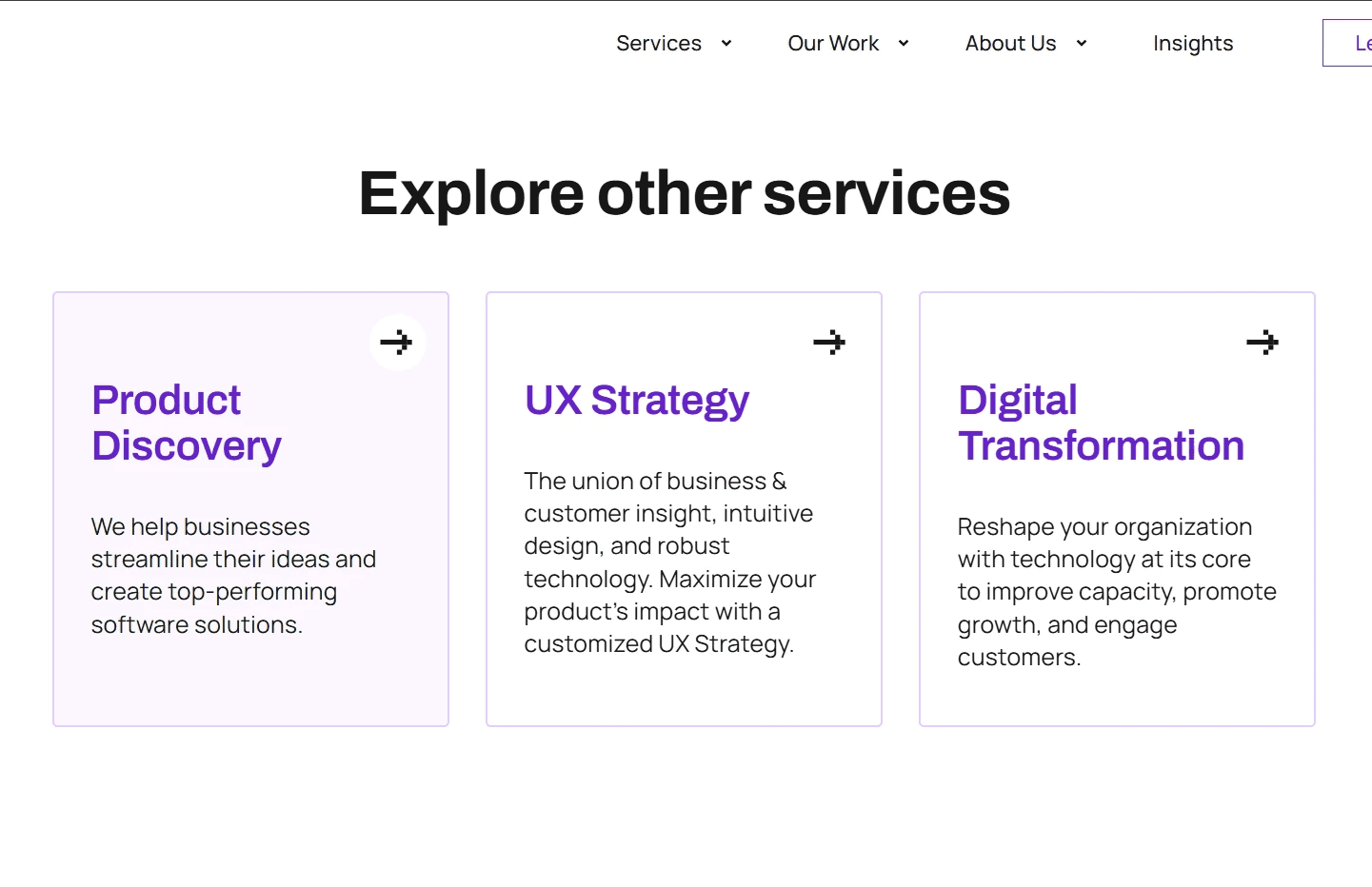 Services Our Work About Us Insights Le

Explore other services

Product Discovery

We help businesses streamline their ideas and create top-performing software solutions.

UX Strategy

The union of business & customer insight, intuitive design, and robust technology. Maximize your product's impact with a customized UX Strategy.

Digital Transformation

Reshape your organization with technology at its core to improve capacity, promote growth, and engage customers.